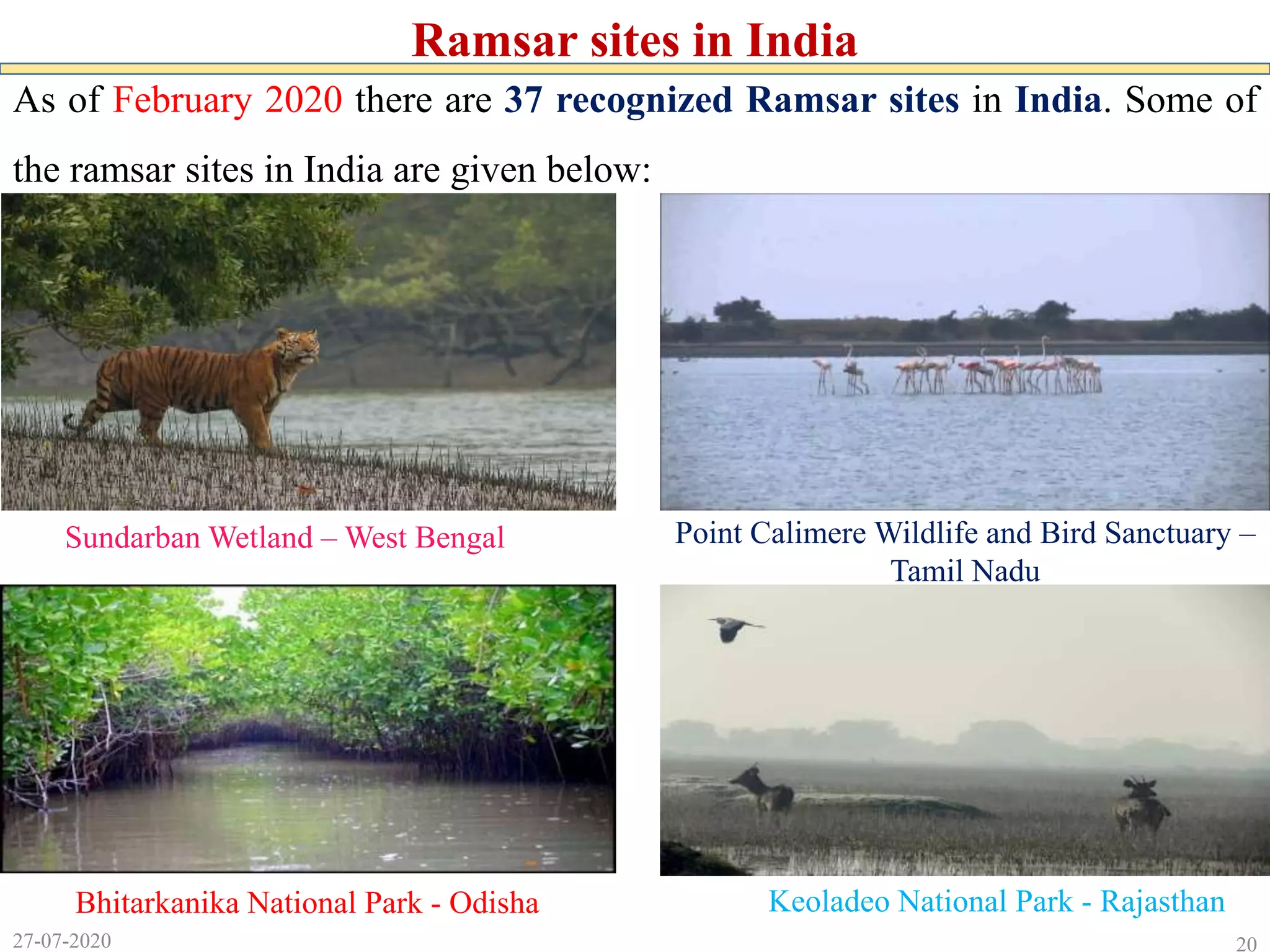 Ramsar sites in India

As of February 2020 there are 37 recognized Ramsar sites in India. Some of the ramsar sites in India are given below:

Sundarban Wetland – West Bengal

Point Calimere Wildlife and Bird Sanctuary – Tamil Nadu

Bhitarkanika National Park - Odisha

Keoladeo National Park - Rajasthan

27-07-2020

20